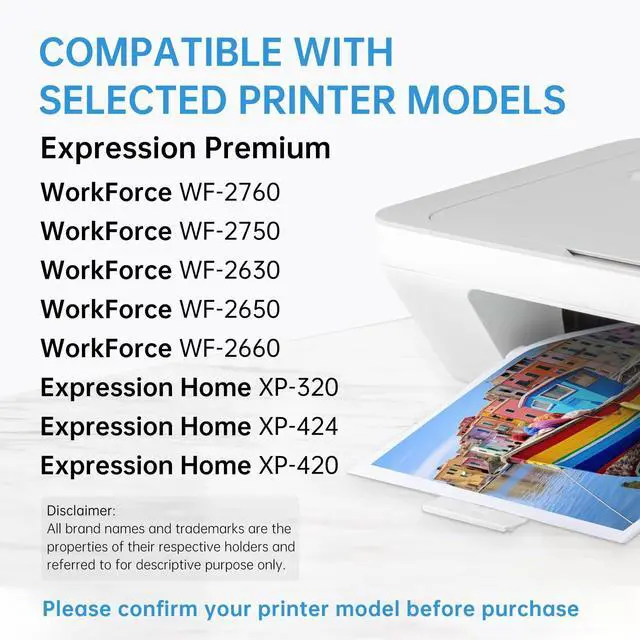 COMPATIBLE WITH SELECTED PRINTER MODELS

Expression Premium

WorkForce WF-2760

WorkForce WF-2750

WorkForce WF-2630

WorkForce WF-2650

WorkForce WF-2660

Expression Home XP-320

Expression Home XP-424

Expression Home XP-420

Disclaimer:
All brand names and trademarks are the properties of their respective holders and referred to for descriptive purpose only.

Please confirm your printer model before purchase